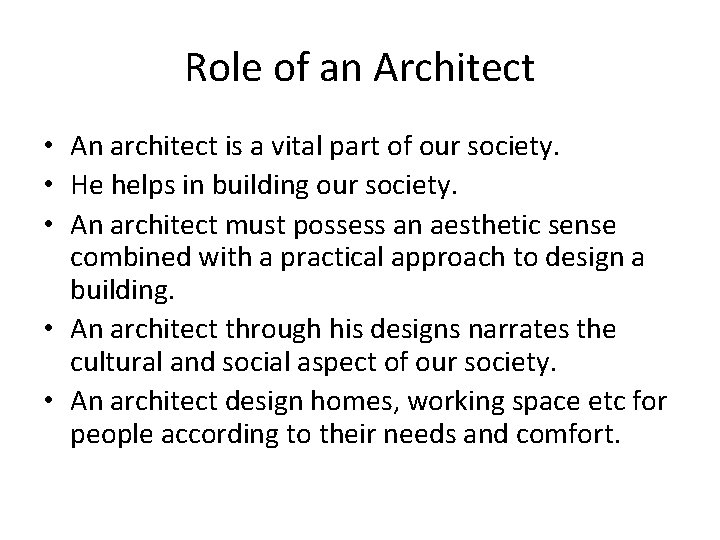 Role of an Architect

• An architect is a vital part of our society.
• He helps in building our society.
• An architect must possess an aesthetic sense combined with a practical approach to design a building.
• An architect through his designs narrates the cultural and social aspect of our society.
• An architect design homes, working space etc for people according to their needs and comfort.